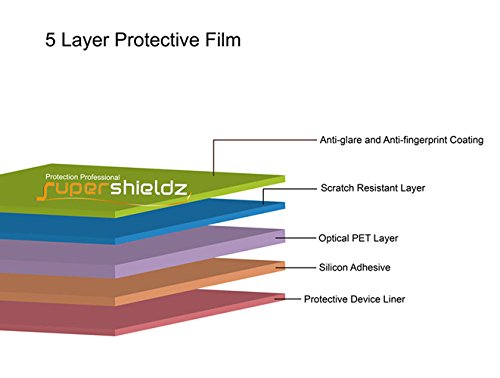 5 Layer Protective Film

Protection Professional
supershieldz

Anti-glare and Anti-fingerprint Coating

Scratch Resistant Layer

Optical PET Layer

Silicon Adhesive

Protective Device Liner